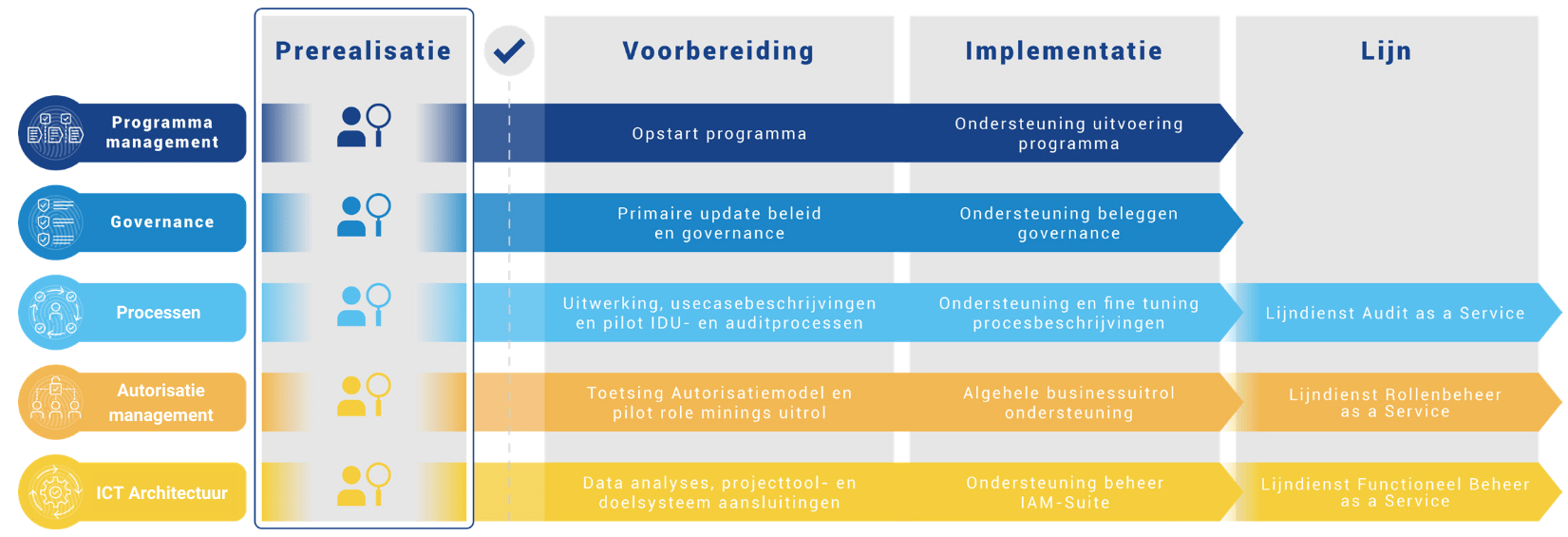 Prerealisatie

Voorbereiding

Implementatie

Lijn

Programma management

Opstart programma

Ondersteuning uitvoering programma

Governance

Primaire update beleid en governance

Ondersteuning beleggen governance

Processen

Uitwerking, usecasebeschrijvingen en pilot IDU- en auditprocessen

Ondersteuning en fine tuning procesbeschrijvingen

Lijndienst Audit as a Service

Autorisatie management

Toetsing Autorisatiemodel en pilot role minings uitrol

Algehele businessuitrol ondersteuning

Lijndienst Rollenbeheer as a Service

ICT Architectuur

Data analyses, projecttool- en doelsysteem aansluitingen

Ondersteuning beheer IAM-Suite

Lijndienst Functioneel Beheer as a Service